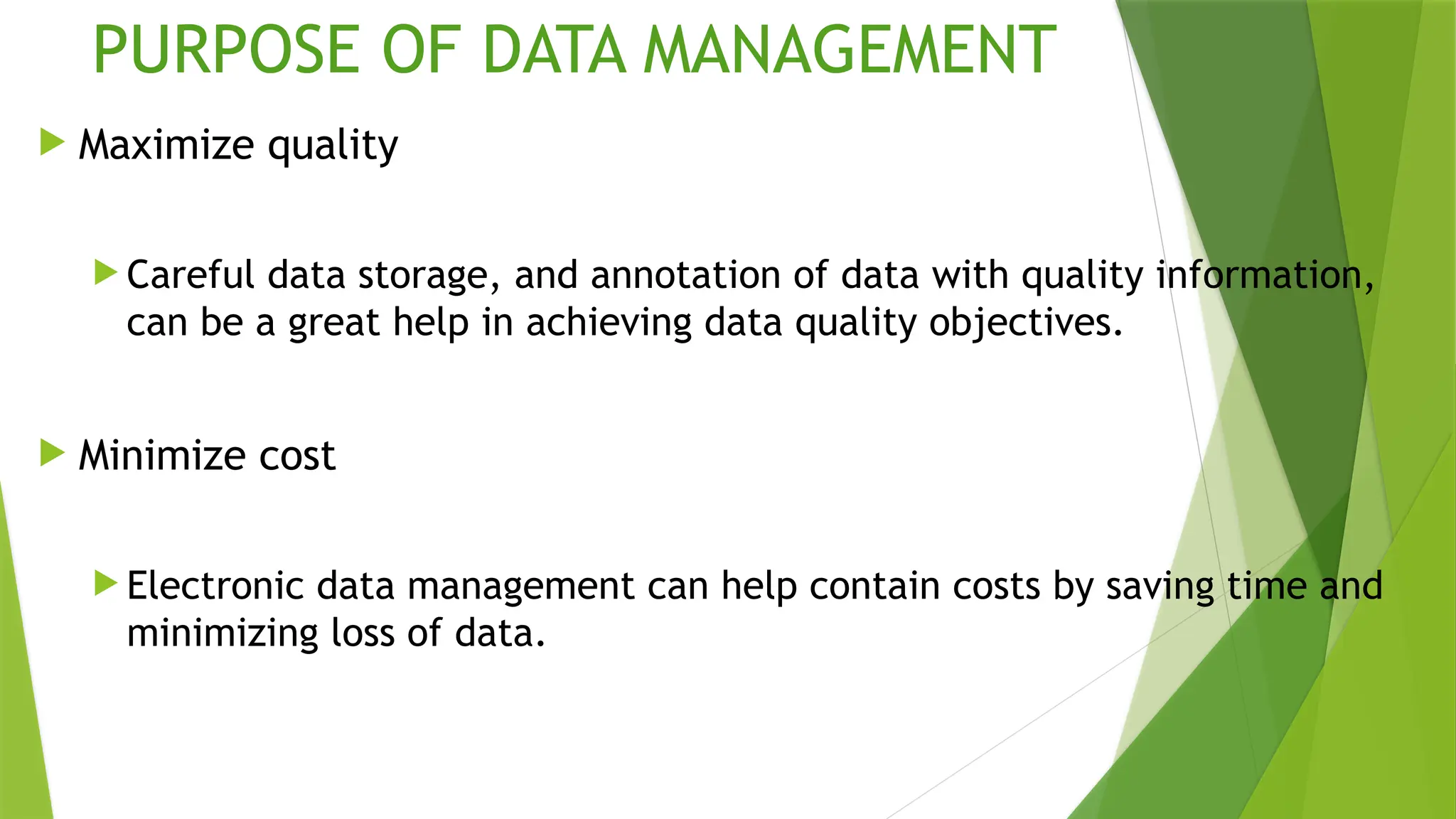 PURPOSE OF DATA MANAGEMENT

Maximize quality

Careful data storage, and annotation of data with quality information, can be a great help in achieving data quality objectives.

Minimize cost

Electronic data management can help contain costs by saving time and minimizing loss of data.